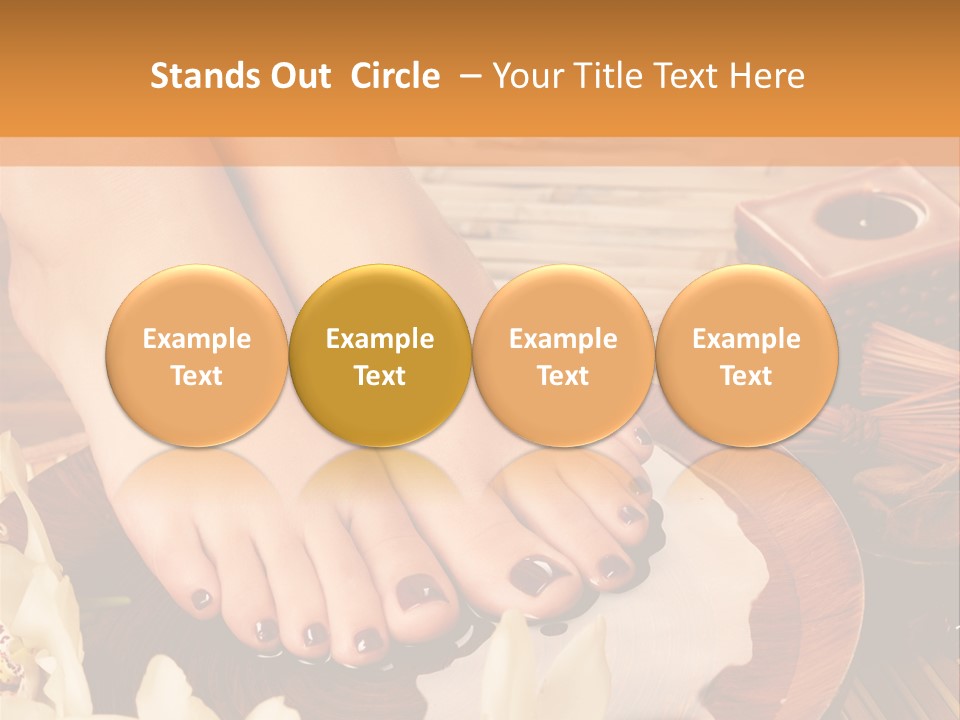 Stands Out  Circle  – Your Title Text Here

Example Text

Example Text

Example Text

Example Text